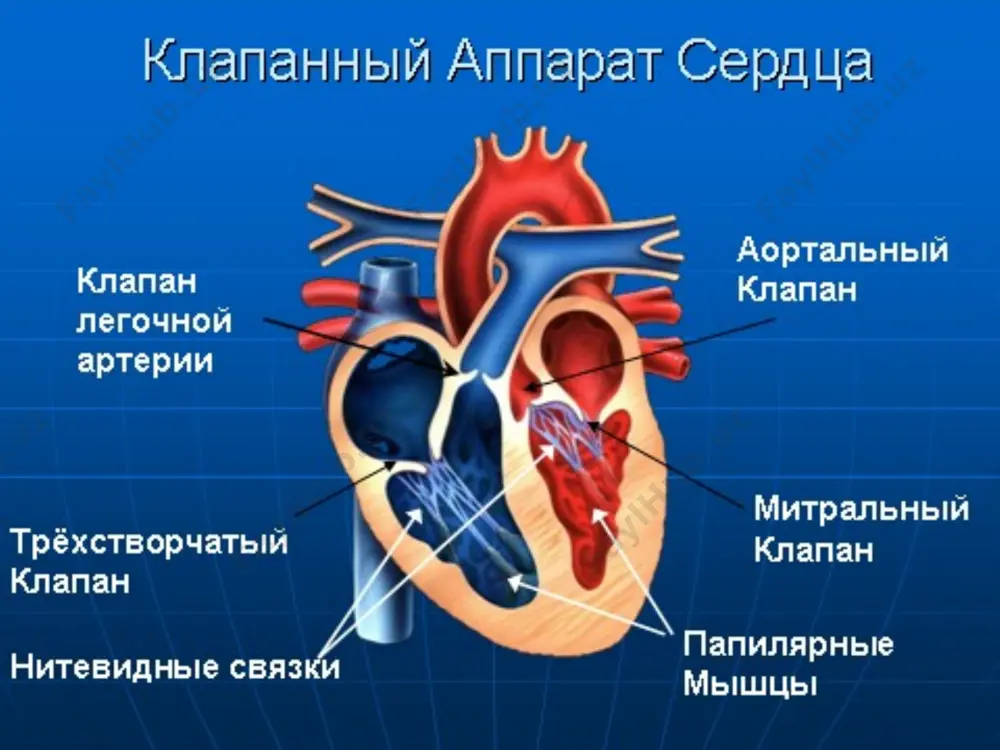 Клапанный Аппарат Сердца

Клапан легочной артерии

Аортальный Клапан

Трёхстворчатый Клапан

Митральный Клапан

Нитевидные связки

Папилярные Мышцы